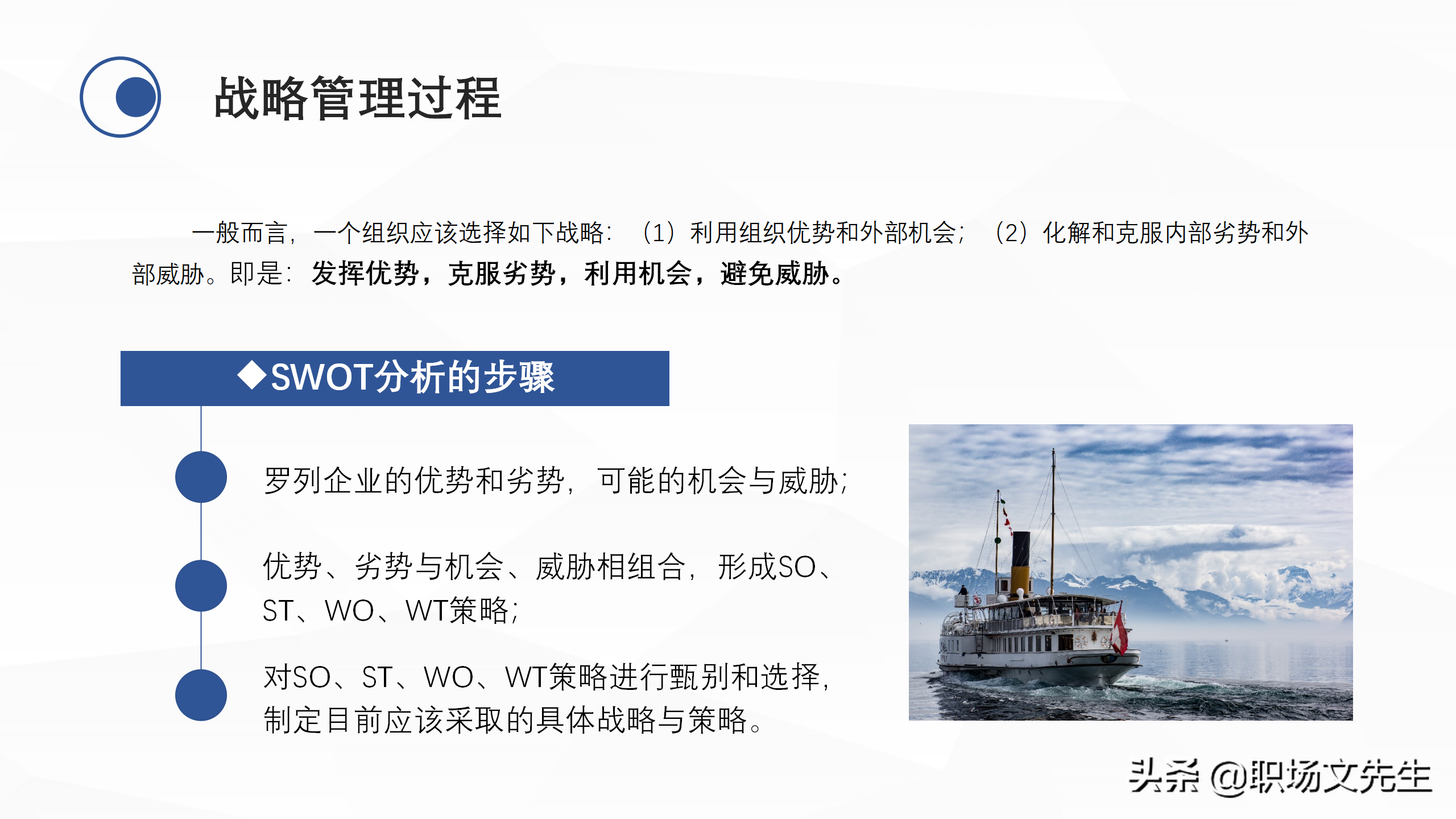 战略管理过程

一般而言，一个组织应该选择如下战略：（1）利用组织优势和外部机会；（2）化解和克服内部劣势和外部威胁。即是：发挥优势，克服劣势，利用机会，避免威胁。

◆SWOT分析的步骤

罗列企业的优势和劣势，可能的机会与威胁；

优势、劣势与机会、威胁相组合，形成SO、ST、WO、WT策略；

对SO、ST、WO、WT策略进行甄别和选择，制定目前应该采取的具体战略与策略。

头条 @职场文先生